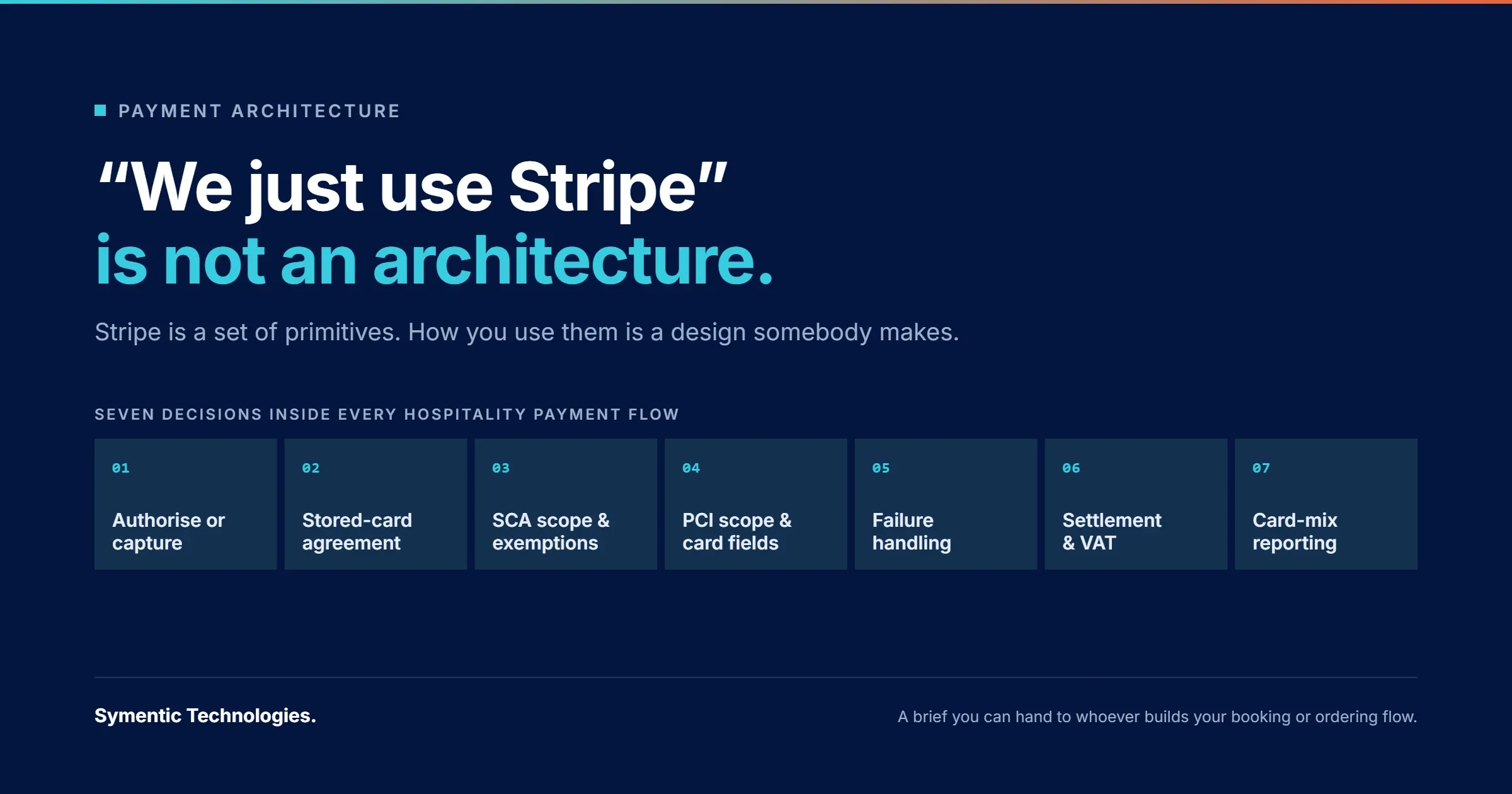 PAYMENT ARCHITECTURE

“We just use Stripe”
is not an architecture.

Stripe is a set of primitives. How you use them is a design somebody makes.

SEVEN DECISIONS INSIDE EVERY HOSPITALITY PAYMENT FLOW

01
Authorise or capture

02
Stored-card agreement

03
SCA scope & exemptions

04
PCI scope & card fields

05
Failure handling

06
Settlement & VAT

07
Card-mix reporting

Symentic Technologies.

A brief you can hand to whoever builds your booking or ordering flow.